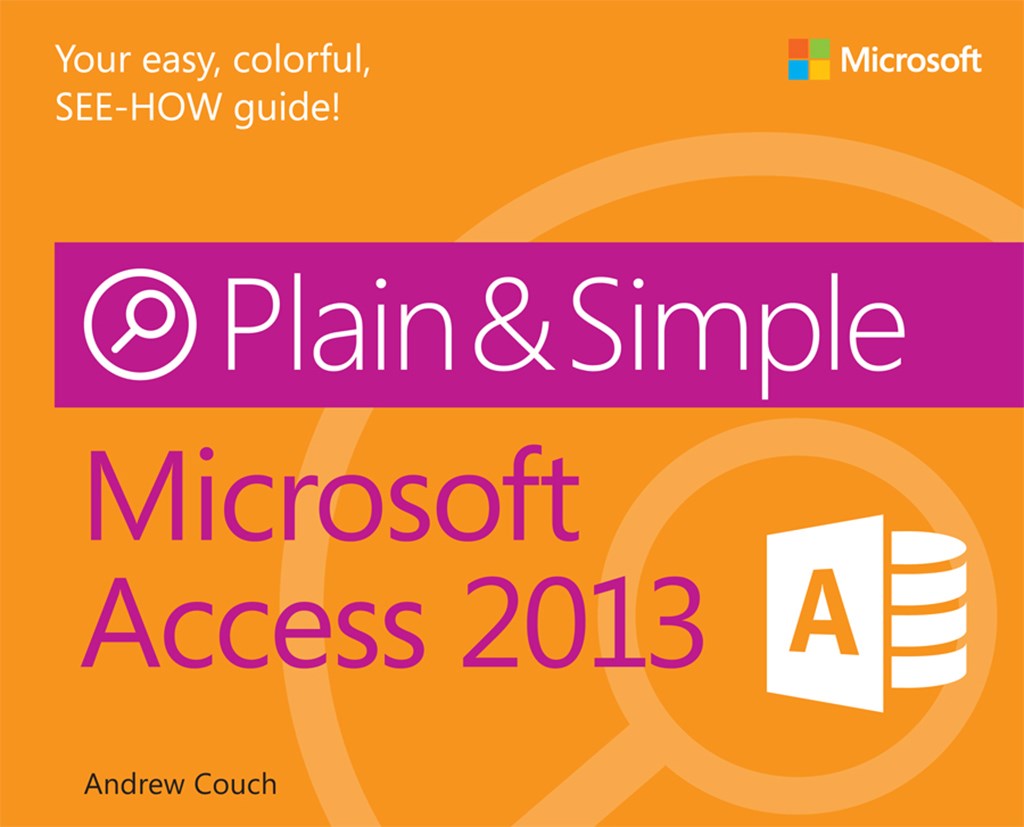 Your easy, colorful, SEE-HOW guide!

Microsoft

Plain & Simple

Microsoft Access 2013

A

Andrew Couch